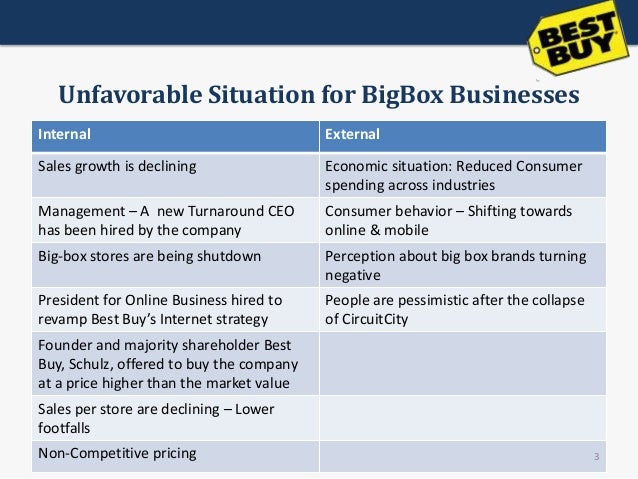 BEST BUY

Unfavorable Situation for BigBox Businesses

| Internal | External |
|---|---|
| Sales growth is declining | Economic situation: Reduced Consumer spending across industries |
| Management – A new Turnaround CEO has been hired by the company | Consumer behavior – Shifting towards online & mobile |
| Big-box stores are being shutdown | Perception about big box brands turning negative |
| President for Online Business hired to revamp Best Buy's Internet strategy | People are pessimistic after the collapse of CircuitCity |
| Founder and majority shareholder Best Buy, Schulz, offered to buy the company at a price higher than the market value | |
| Sales per store are declining – Lower footfalls | |
| Non-Competitive pricing | |

3